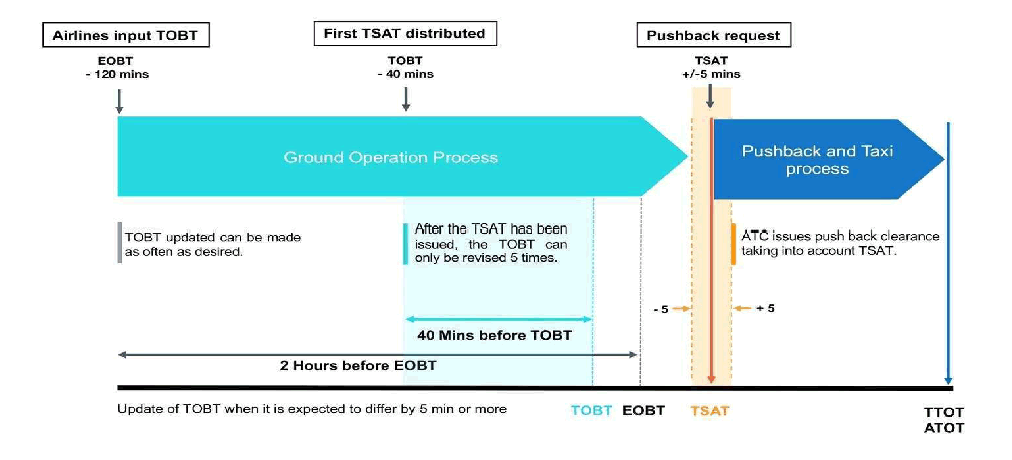 Airlines input TOBT

EOBT
- 120 mins

First TSAT distributed

TOBT
- 40 mins

Pushback request

TSAT
+/-5 mins

Ground Operation Process

Pushback and Taxi process

TOBT updated can be made as often as desired.

After the TSAT has been issued, the TOBT can only be revised 5 times.

ATC issues push back clearance taking into account TSAT.

- 5

+ 5

40 Mins before TOBT

2 Hours before EOBT

Update of TOBT when it is expected to differ by 5 min or more

TOBT EOBT

TSAT

TTOT
ATOT